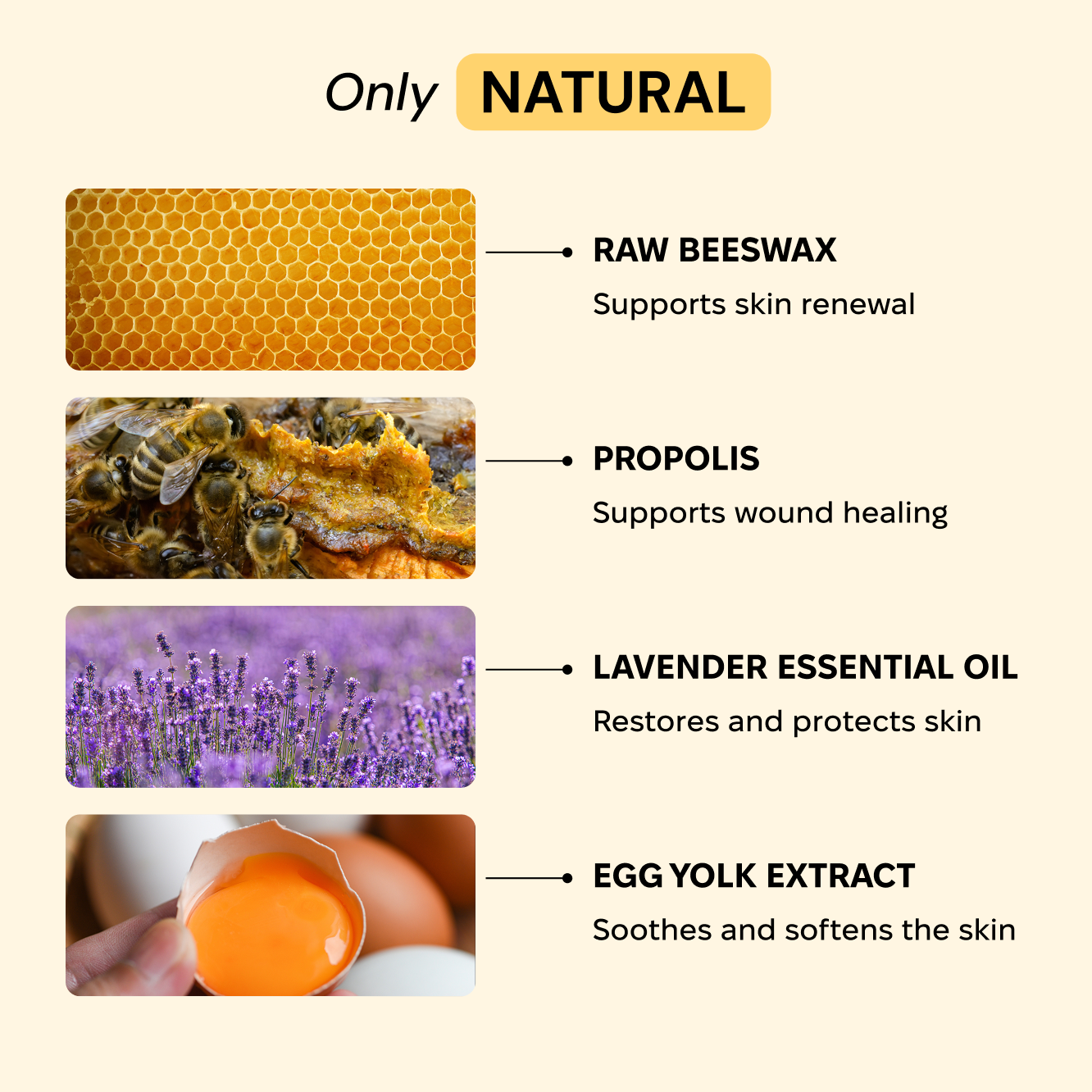 Only NATURAL

RAW BEESWAX

Supports skin renewal

PROPOLIS

Supports wound healing

LAVENDER ESSENTIAL OIL

Restores and protects skin

EGG YOLK EXTRACT

Soothes and softens the skin